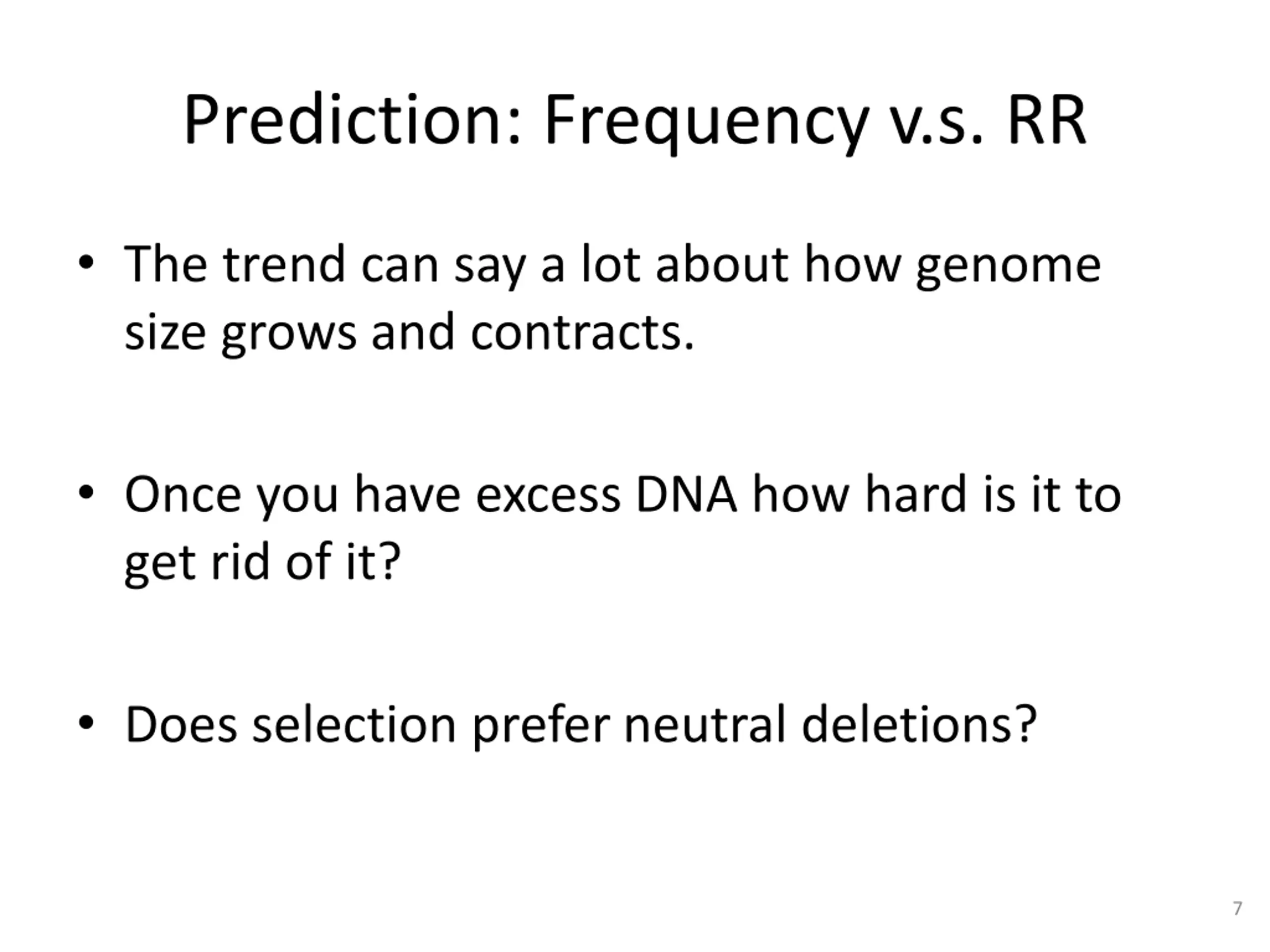 Prediction: Frequency v.s. RR

• The trend can say a lot about how genome size grows and contracts.

• Once you have excess DNA how hard is it to get rid of it?

• Does selection prefer neutral deletions?

7